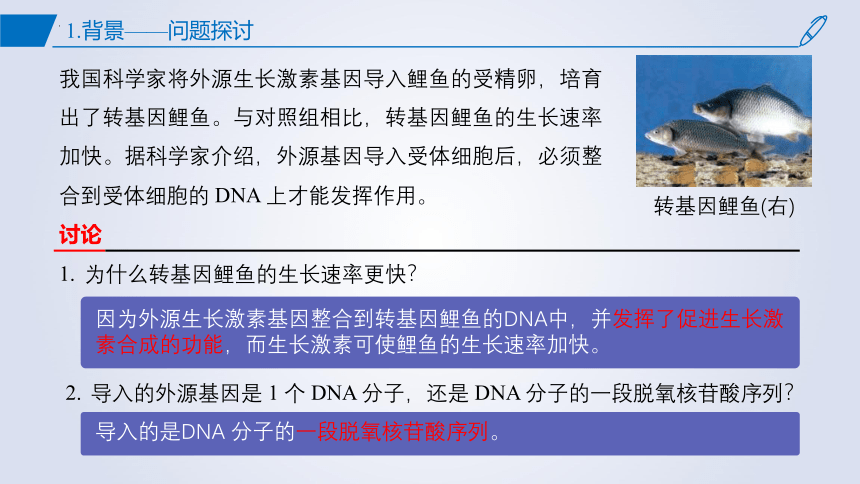 1.背景——问题探讨

我国科学家将外源生长激素基因导入鲤鱼的受精卵，培育出了转基因鲤鱼。与对照组相比，转基因鲤鱼的生长速率加快。据科学家介绍，外源基因导入受体细胞后，必须整合到受体细胞的 DNA 上才能发挥作用。

转基因鲤鱼(右)

讨论

1. 为什么转基因鲤鱼的生长速率更快?

因为外源生长激素基因整合到转基因鲤鱼的DNA中，并发挥了促进生长激素合成的功能，而生长激素可使鲤鱼的生长速率加快。

2. 导入的外源基因是 1 个 DNA 分子，还是 DNA 分子的一段脱氧核苷酸序列?

导入的是DNA 分子的一段脱氧核苷酸序列。